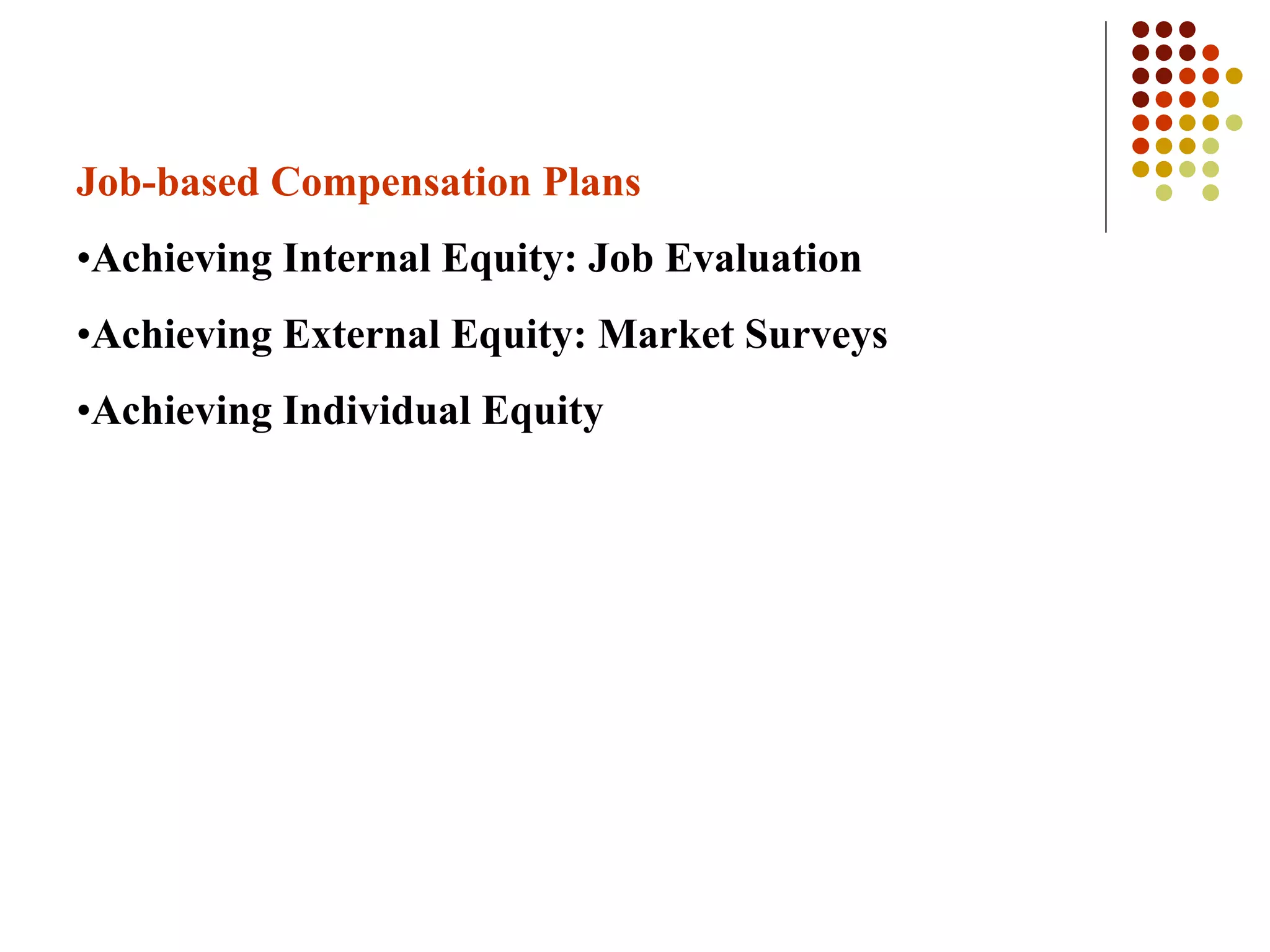 Job-based Compensation Plans

•Achieving Internal Equity: Job Evaluation

•Achieving External Equity: Market Surveys

•Achieving Individual Equity